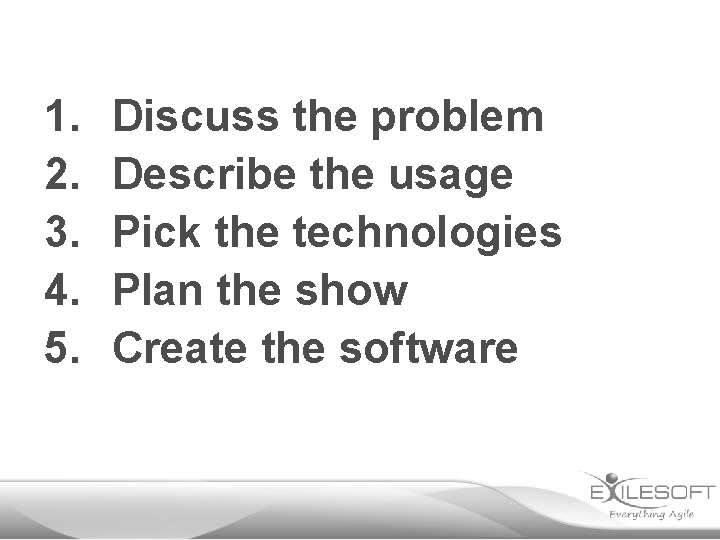 1. Discuss the problem
2. Describe the usage
3. Pick the technologies
4. Plan the show
5. Create the software

EXILESOFT
Everything Agile